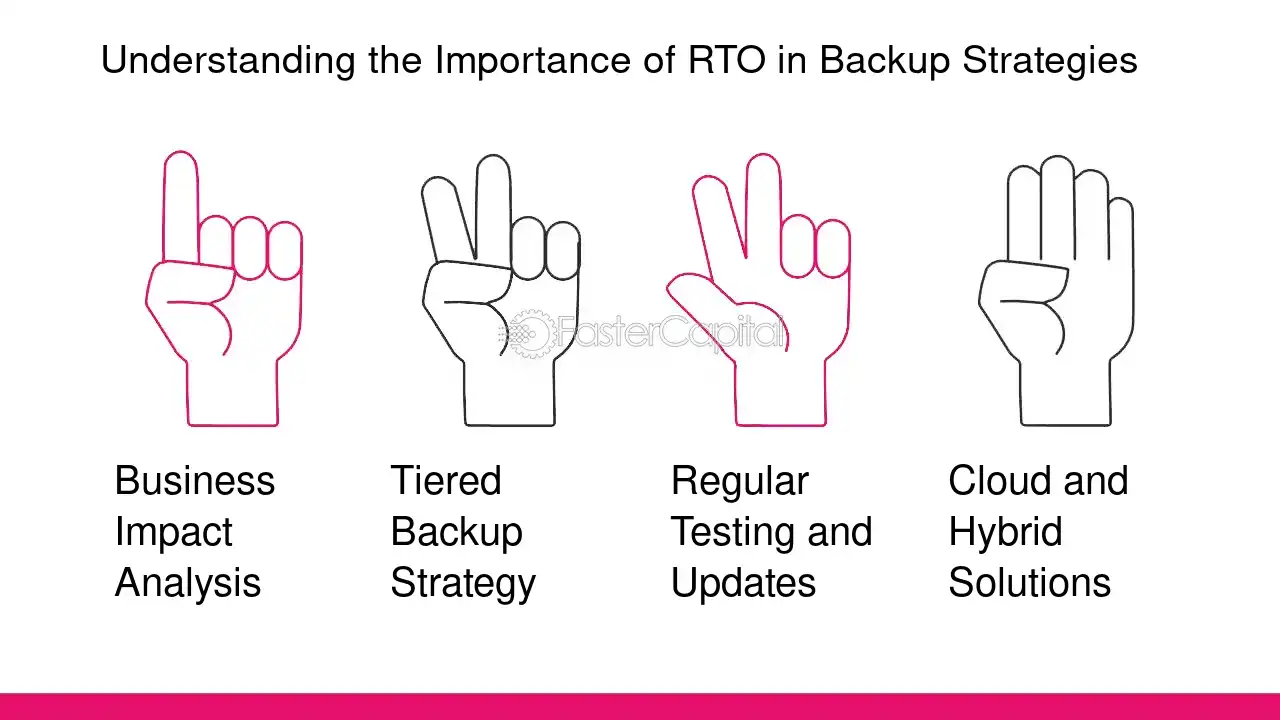 Understanding the Importance of RTO in Backup Strategies

FasterCapital

Business Impact Analysis

Tiered Backup Strategy

Regular Testing and Updates

Cloud and Hybrid Solutions